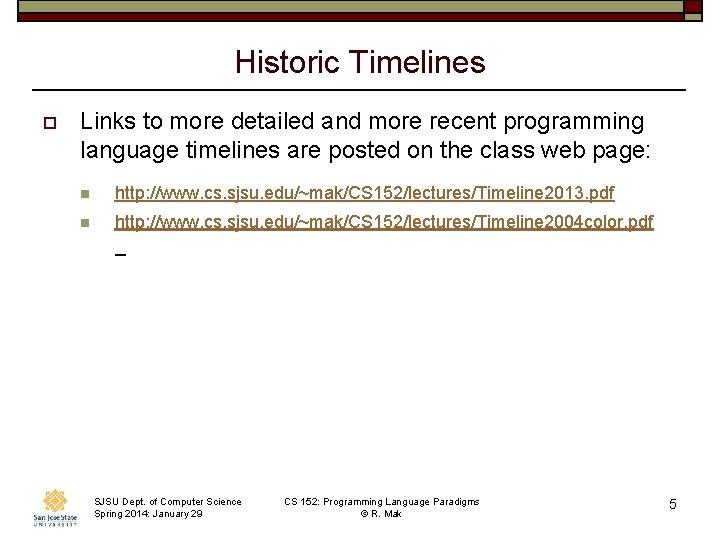 Historic Timelines

Links to more detailed and more recent programming language timelines are posted on the class web page:

http://www.cs.sjsu.edu/~mak/CS152/lectures/Timeline2013.pdf

http://www.cs.sjsu.edu/~mak/CS152/lectures/Timeline2004color.pdf

–

San José State UNIVERSITY

SJSU Dept. of Computer Science
Spring 2014: January 29

CS 152: Programming Language Paradigms
© R. Mak

5